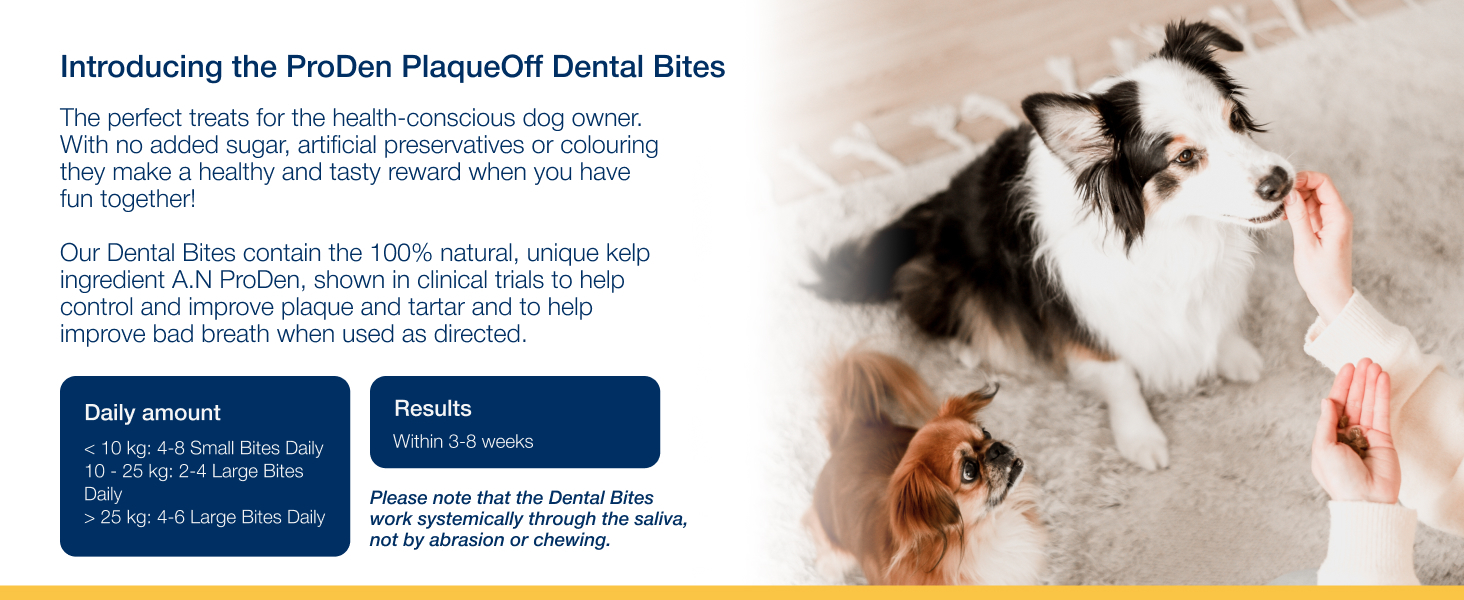 Introducing the ProDen PlaqueOff Dental Bites

The perfect treats for the health-conscious dog owner. With no added sugar, artificial preservatives or colouring they make a healthy and tasty reward when you have fun together!

Our Dental Bites contain the 100% natural, unique kelp ingredient A.N ProDen, shown in clinical trials to help control and improve plaque and tartar and to help improve bad breath when used as directed.

Daily amount

< 10 kg: 4-8 Small Bites Daily
10 - 25 kg: 2-4 Large Bites Daily
> 25 kg: 4-6 Large Bites Daily

Results

Within 3-8 weeks

Please note that the Dental Bites work systemically through the saliva, not by abrasion or chewing.